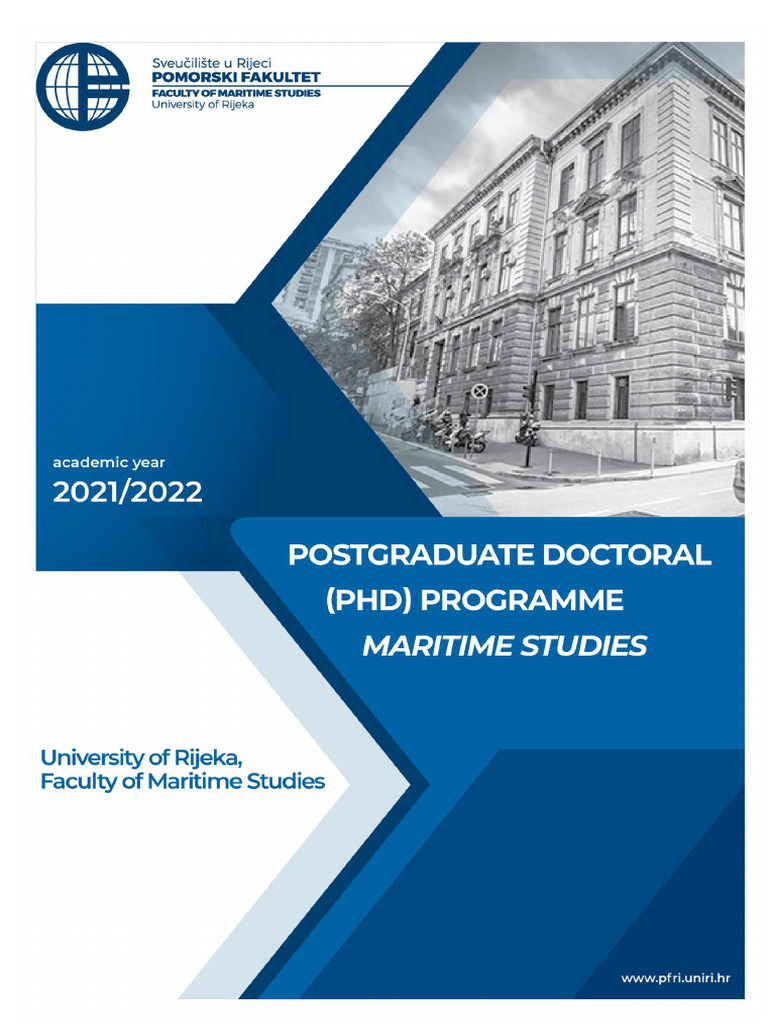 Sveučilište u Rijeci
POMORSKI FAKULTET
FACULTY OF MARITIME STUDIES
University of Rijeka

academic year
2021/2022

POSTGRADUATE DOCTORAL (PHD) PROGRAMME
MARITIME STUDIES

University of Rijeka,
Faculty of Maritime Studies

www.pfri.uniri.hr